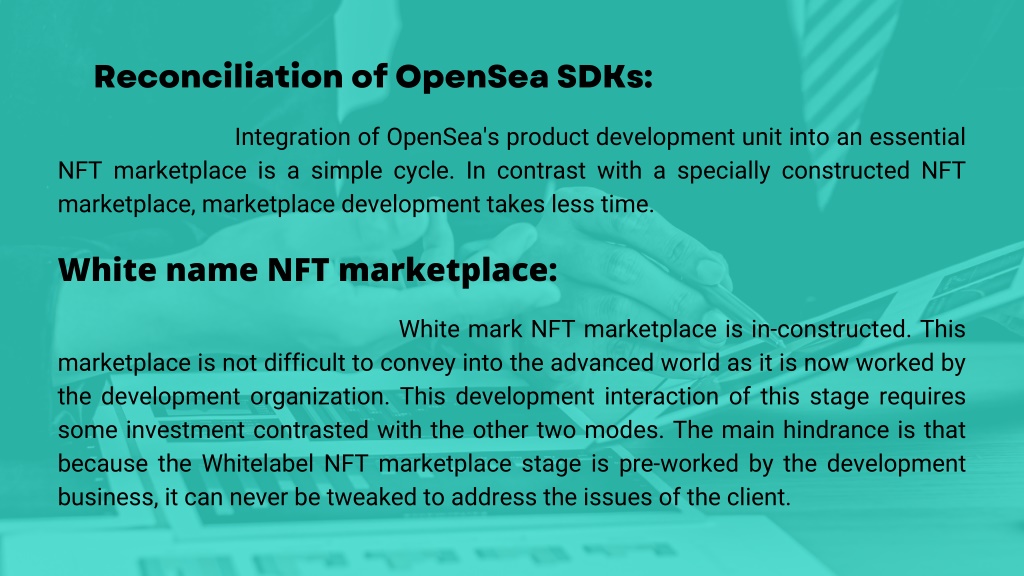 Reconciliation of OpenSea SDKs:

Integration of OpenSea's product development unit into an essential NFT marketplace is a simple cycle. In contrast with a specially constructed NFT marketplace, marketplace development takes less time.

White name NFT marketplace:

White mark NFT marketplace is in-constructed. This marketplace is not difficult to convey into the advanced world as it is now worked by the development organization. This development interaction of this stage requires some investment contrasted with the other two modes. The main hindrance is that because the Whitelabel NFT marketplace stage is pre-worked by the development business, it can never be tweaked to address the issues of the client.